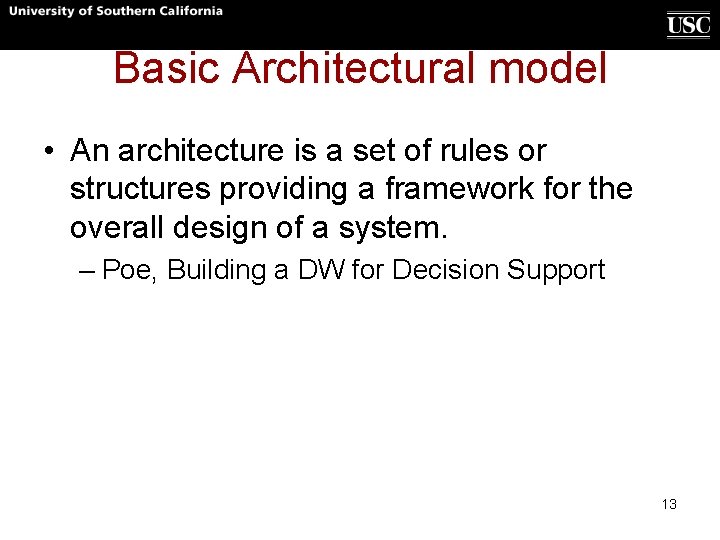 University of Southern California

USC

Basic Architectural model

• An architecture is a set of rules or structures providing a framework for the overall design of a system.
– Poe, Building a DW for Decision Support

13